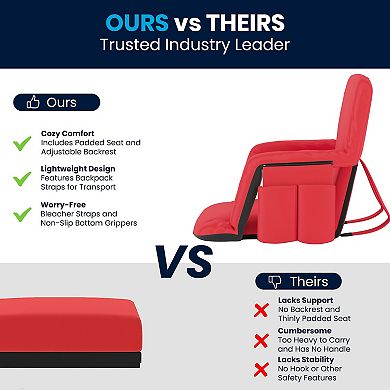 OURS vs THEIRS
Trusted Industry Leader

Ours

Cozy Comfort
Includes Padded Seat and Adjustable Backrest

Lightweight Design
Features Backpack Straps for Transport

Worry-Free
Bleacher Straps and Non-Slip Bottom Grippers

VS

Theirs

Lacks Support
No Backrest and Thinly Padded Seat

Cumbersome
Too Heavy to Carry and Has No Handle

Lacks Stability
No Hook or Other Safety Features